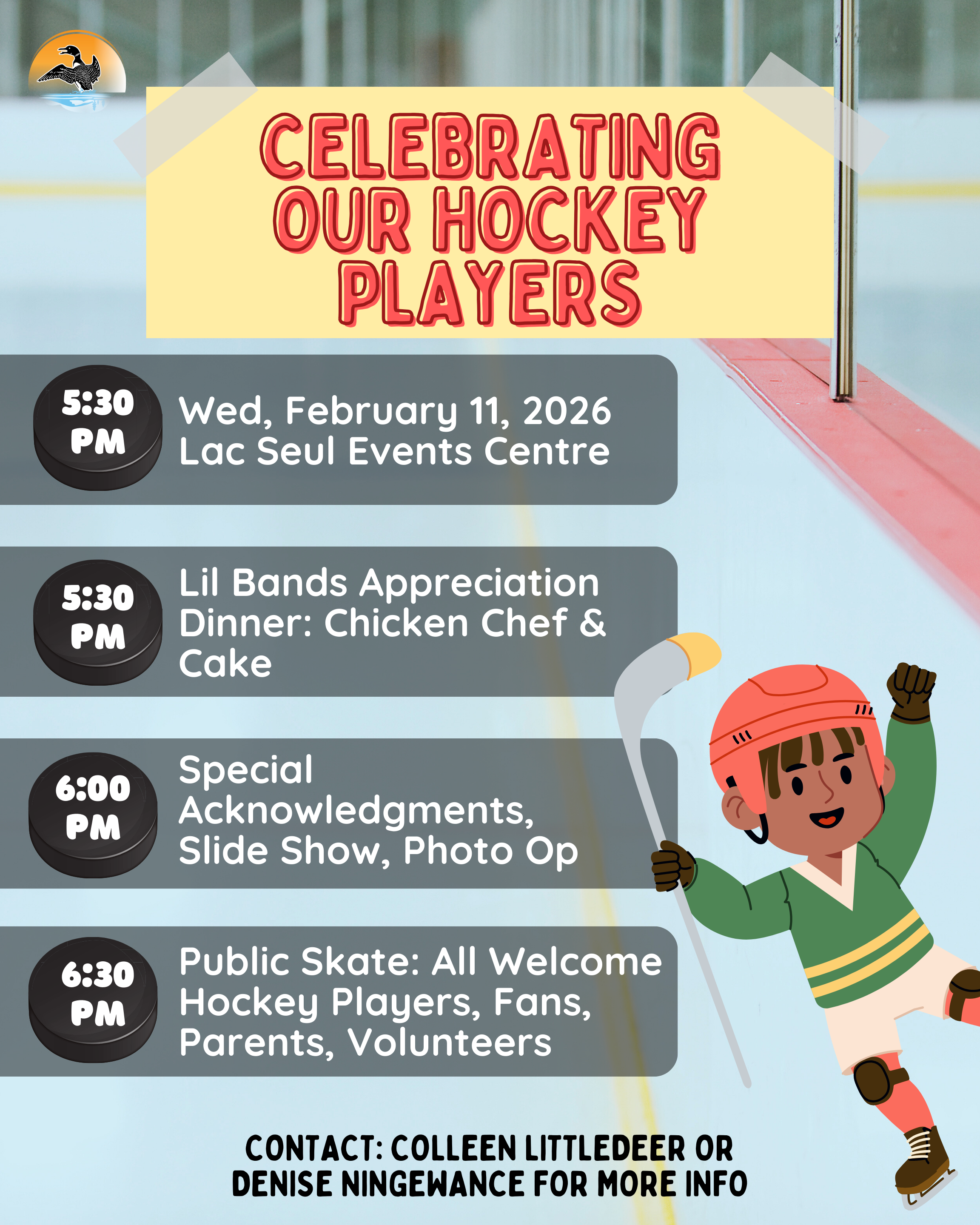 CELEBRATING OUR HOCKEY PLAYERS

5:30 PM

Wed, February 11, 2026
Lac Seul Events Centre

5:30 PM

Lil Bands Appreciation Dinner: Chicken Chef & Cake

6:00 PM

Special Acknowledgments, Slide Show, Photo Op

6:30 PM

Public Skate: All Welcome Hockey Players, Fans, Parents, Volunteers

CONTACT: COLLEEN LITTLEDEER OR DENISE NINGEWANCE FOR MORE INFO